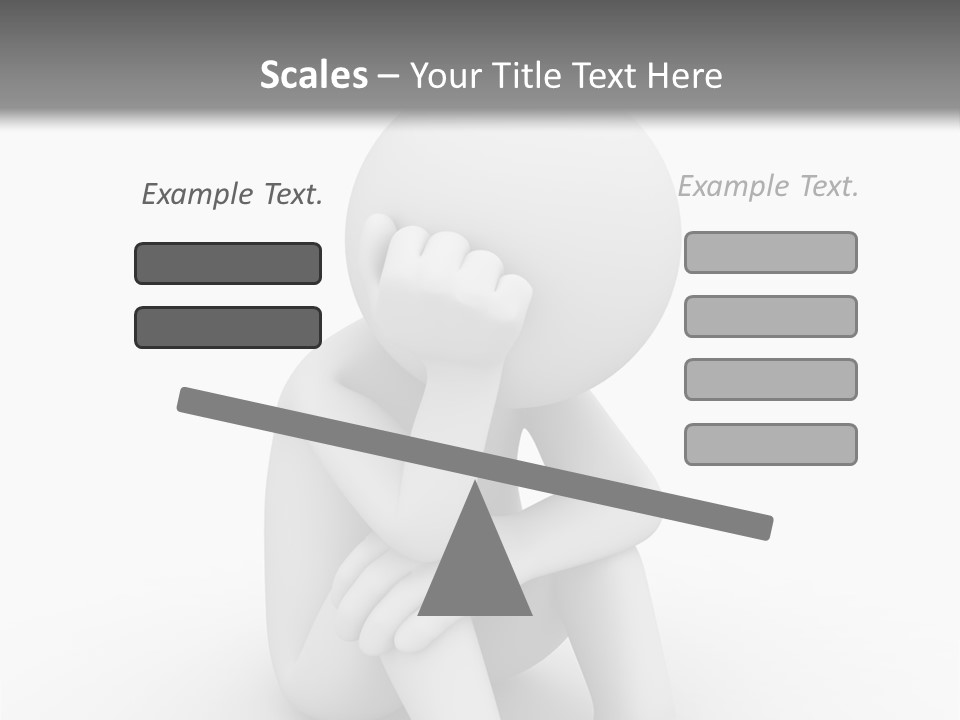 Scales – Your Title Text Here

Example Text.

Example Text.